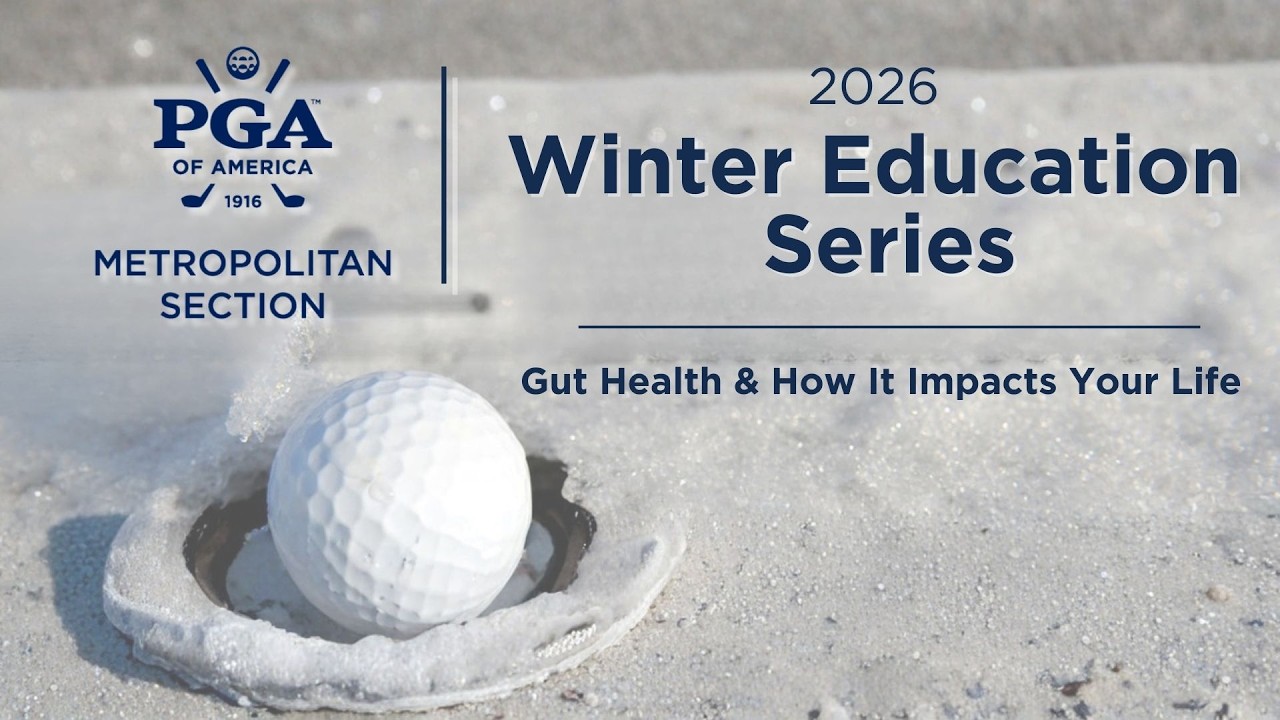 PGA™
OF AMERICA
1916

METROPOLITAN SECTION

2026
Winter Education Series

Gut Health & How It Impacts Your Life